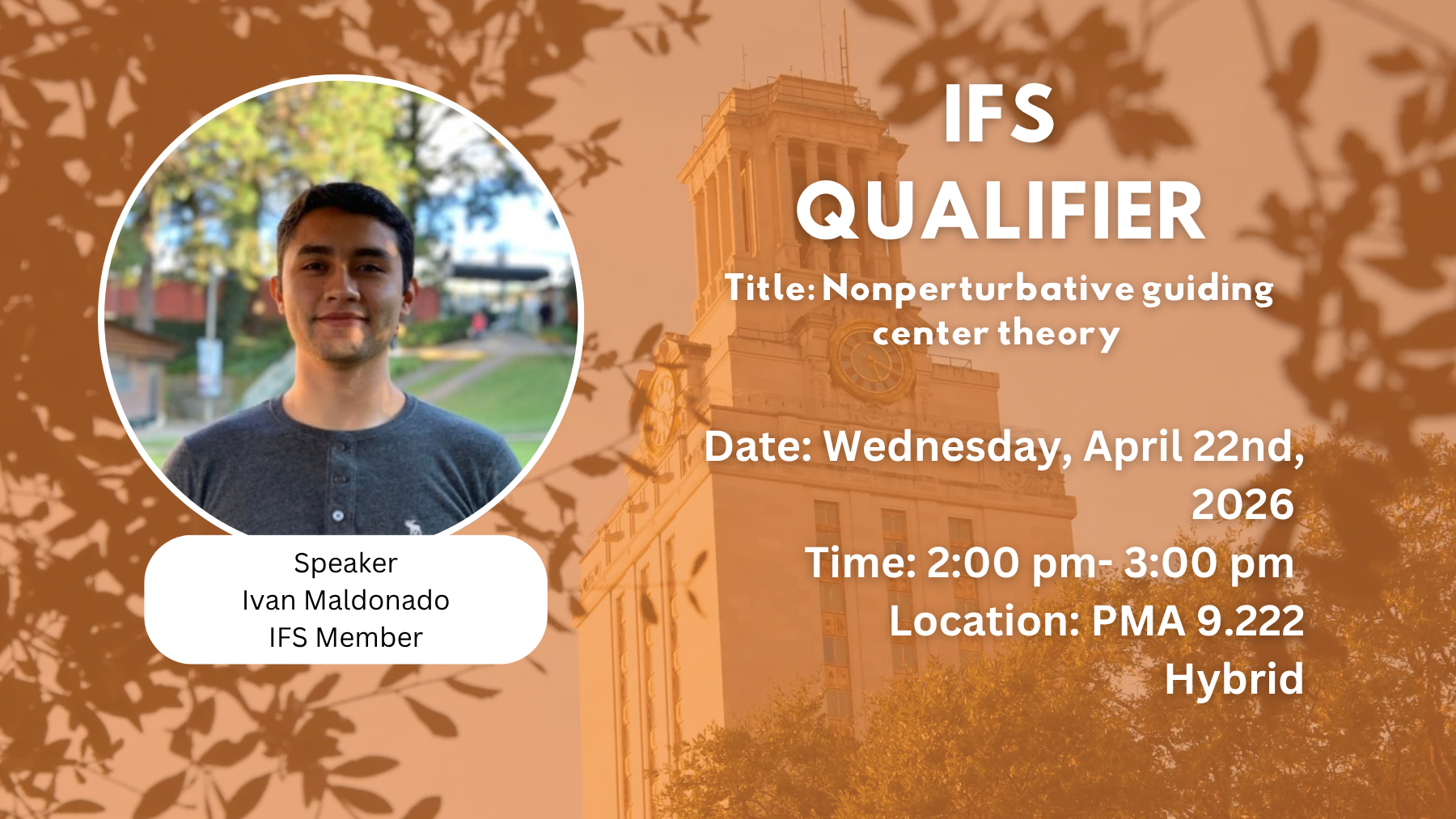 IFS QUALIFIER

Title: Nonperturbative guiding center theory

Date: Wednesday, April 22nd, 2026
Time: 2:00 pm- 3:00 pm
Location: PMA 9.222
Hybrid

Speaker
Ivan Maldonado
IFS Member